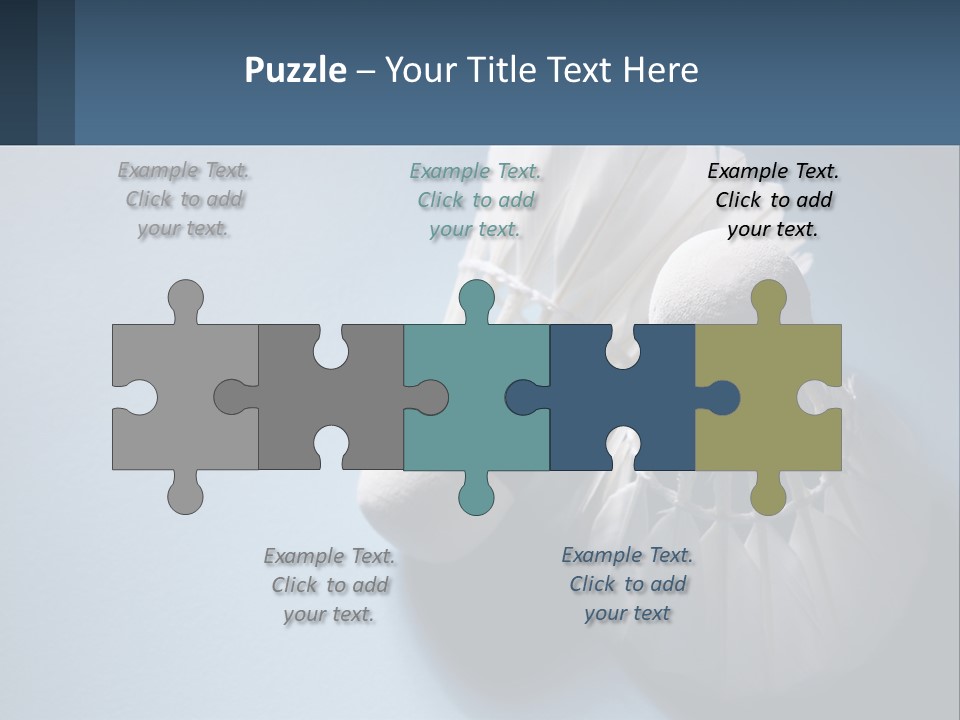 Puzzle – Your Title Text Here

Example Text. Click to add your text.

Example Text. Click to add your text.

Example Text. Click to add your text.

Example Text. Click to add your text.

Example Text. Click to add your text